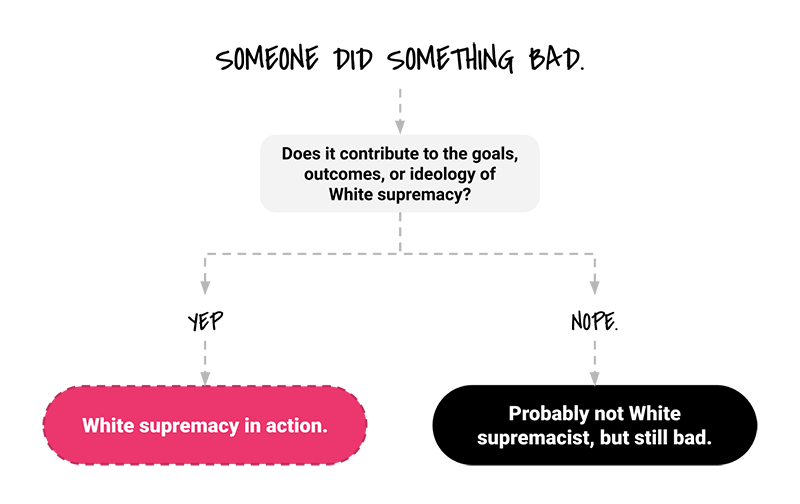 SOMEONE DID SOMETHING BAD.

Does it contribute to the goals, outcomes, or ideology of White supremacy?

YEP

NOPE.

White supremacy in action.

Probably not White supremacist, but still bad.